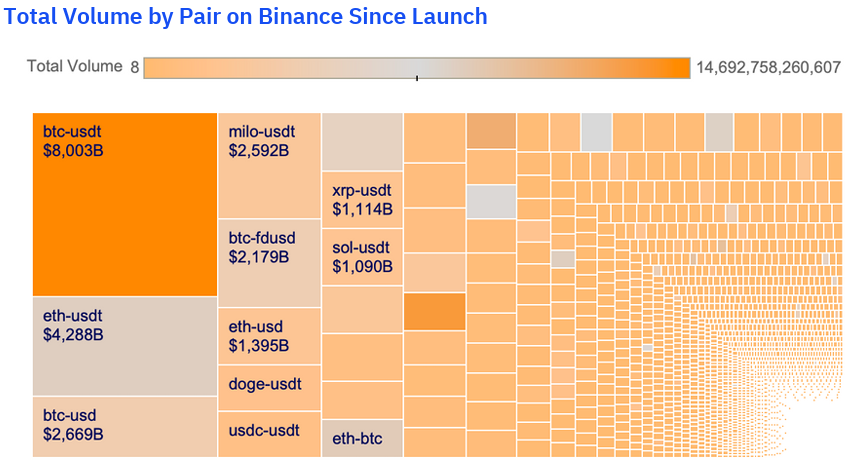 Total Volume by Pair on Binance Since Launch

Total Volume 8 14,692,758,260,607

btc-usdt
$8,003B

eth-usdt
$4,288B

btc-usd
$2,669B

milo-usdt
$2,592B

btc-fdusd
$2,179B

eth-usd
$1,395B

doge-usdt

usdc-usdt

xrp-usdt
$1,114B

sol-usdt
$1,090B

eth-btc